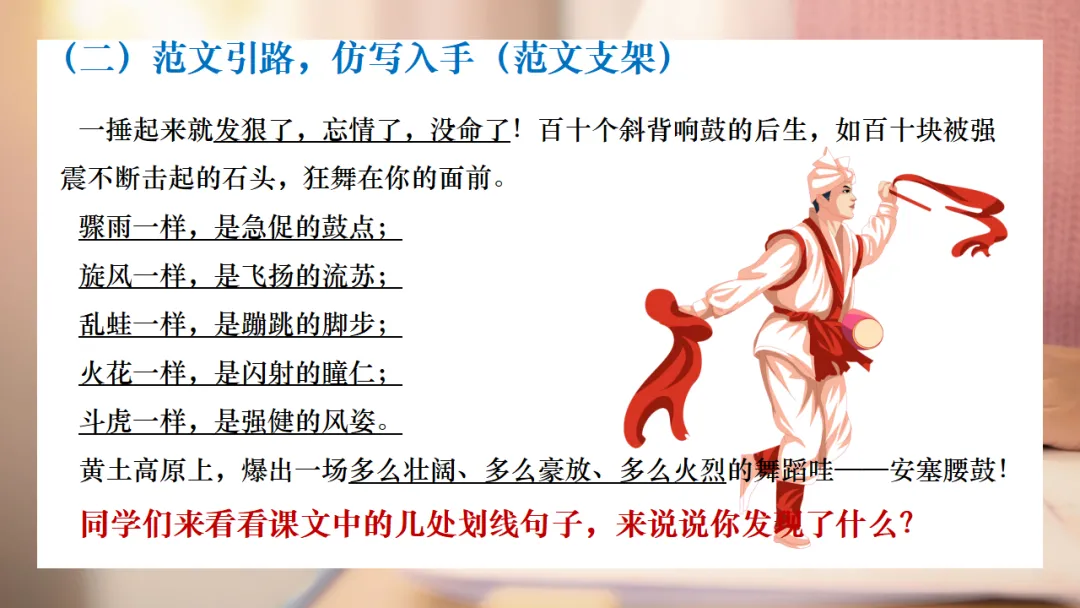 （二）范文引路，仿写入手（范文支架）

一捶起来就发狠了，忘情了，没命了！百十个斜背响鼓的后生，如百十块被强震不断击起的石头，狂舞在你的面前。

骤雨一样，是急促的鼓点；

旋风一样，是飞扬的流苏；

乱蛙一样，是蹦跳的脚步；

火花一样，是闪射的瞳仁；

斗虎一样，是强健的风姿。

黄土高原上，爆出一场多么壮阔、多么豪放、多么火烈的舞蹈哇——安塞腰鼓！

同学们来看看课文中的几处划线句子，来说说你发现了什么？